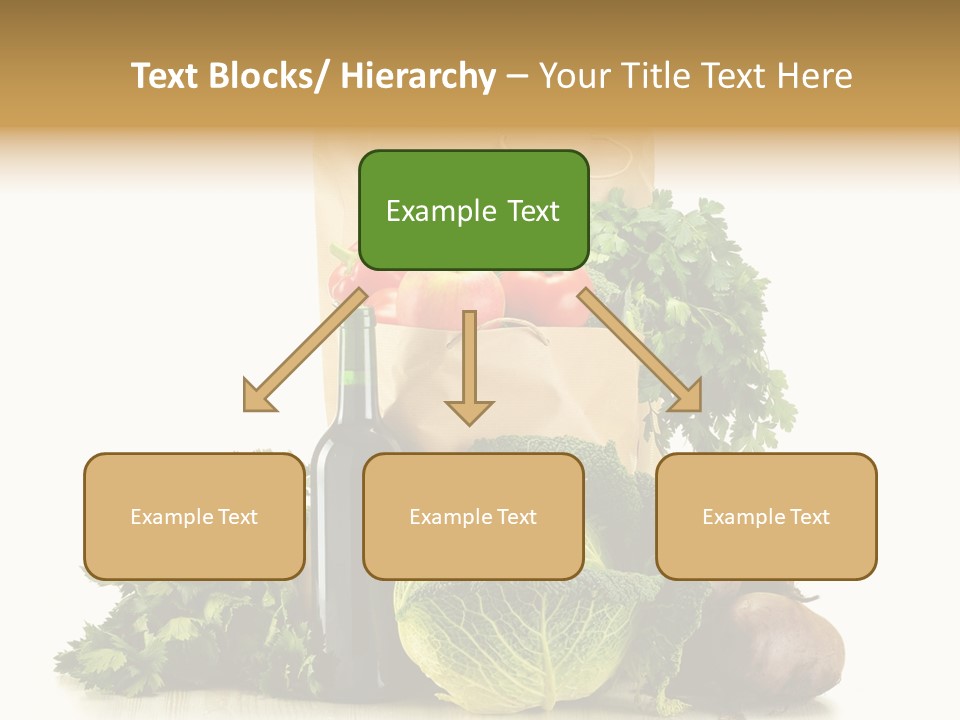 Text Blocks/ Hierarchy – Your Title Text Here

Example Text

Example Text

Example Text

Example Text